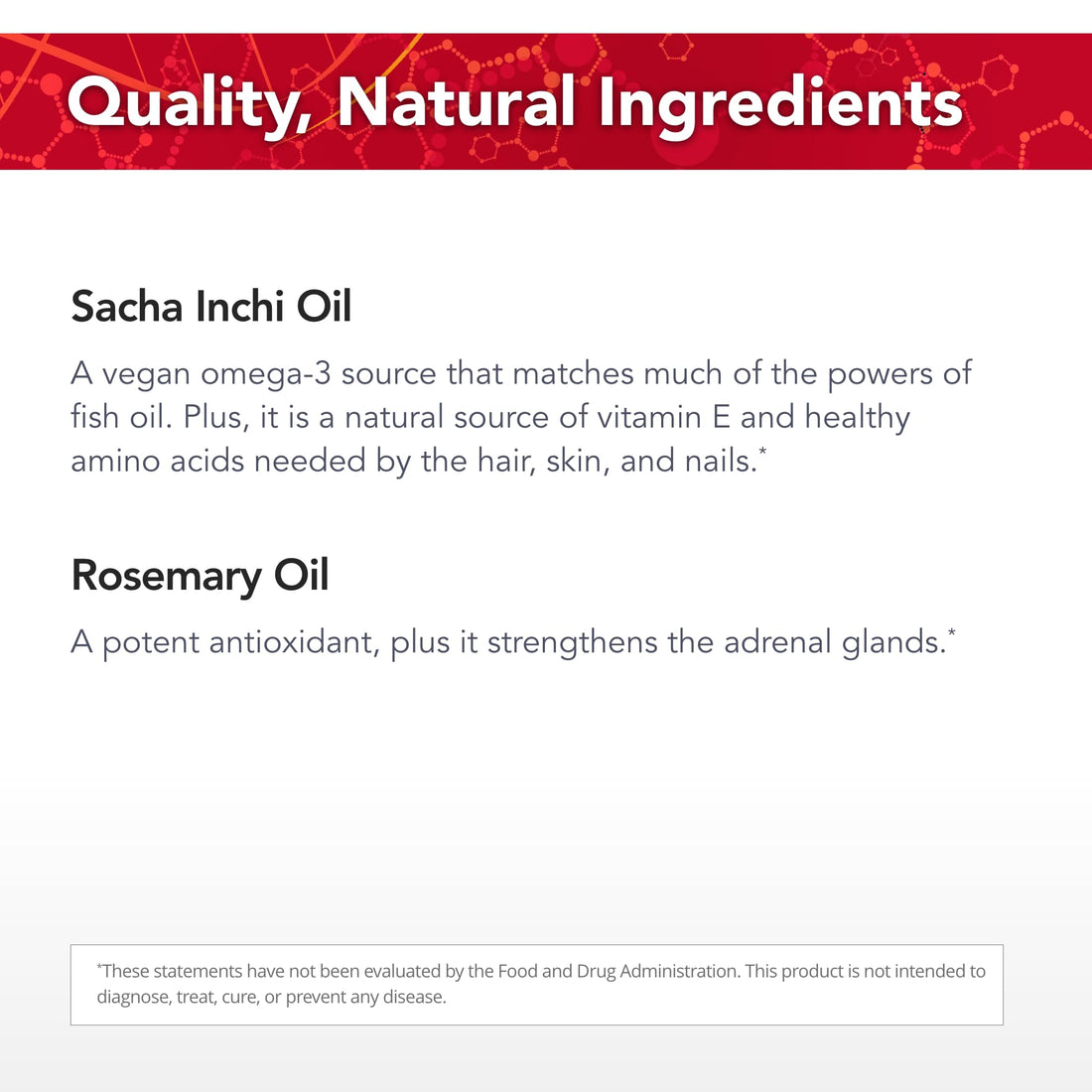 Quality, Natural Ingredients

Sacha Inchi Oil

A vegan omega-3 source that matches much of the powers of fish oil. Plus, it is a natural source of vitamin E and healthy amino acids needed by the hair, skin, and nails.*

Rosemary Oil

A potent antioxidant, plus it strengthens the adrenal glands.*

*These statements have not been evaluated by the Food and Drug Administration. This product is not intended to diagnose, treat, cure, or prevent any disease.